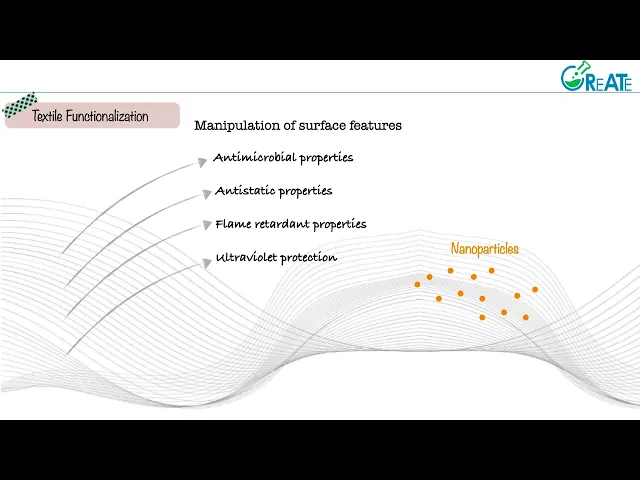 GREATE

Textile Functionalization

Manipulation of surface features

Antimicrobial properties

Antistatic properties

Flame retardant properties

Ultraviolet protection

Nanoparticles